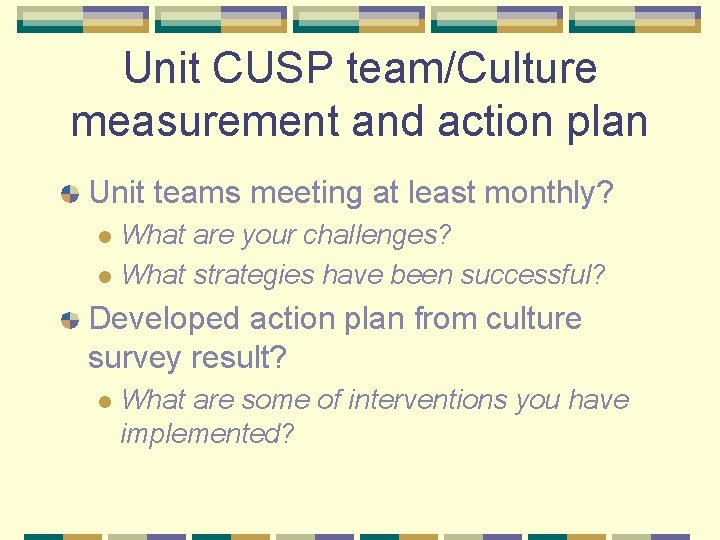 Unit CUSP team/Culture measurement and action plan

Unit teams meeting at least monthly?

What are your challenges?

What strategies have been successful?

Developed action plan from culture survey result?

What are some of interventions you have implemented?